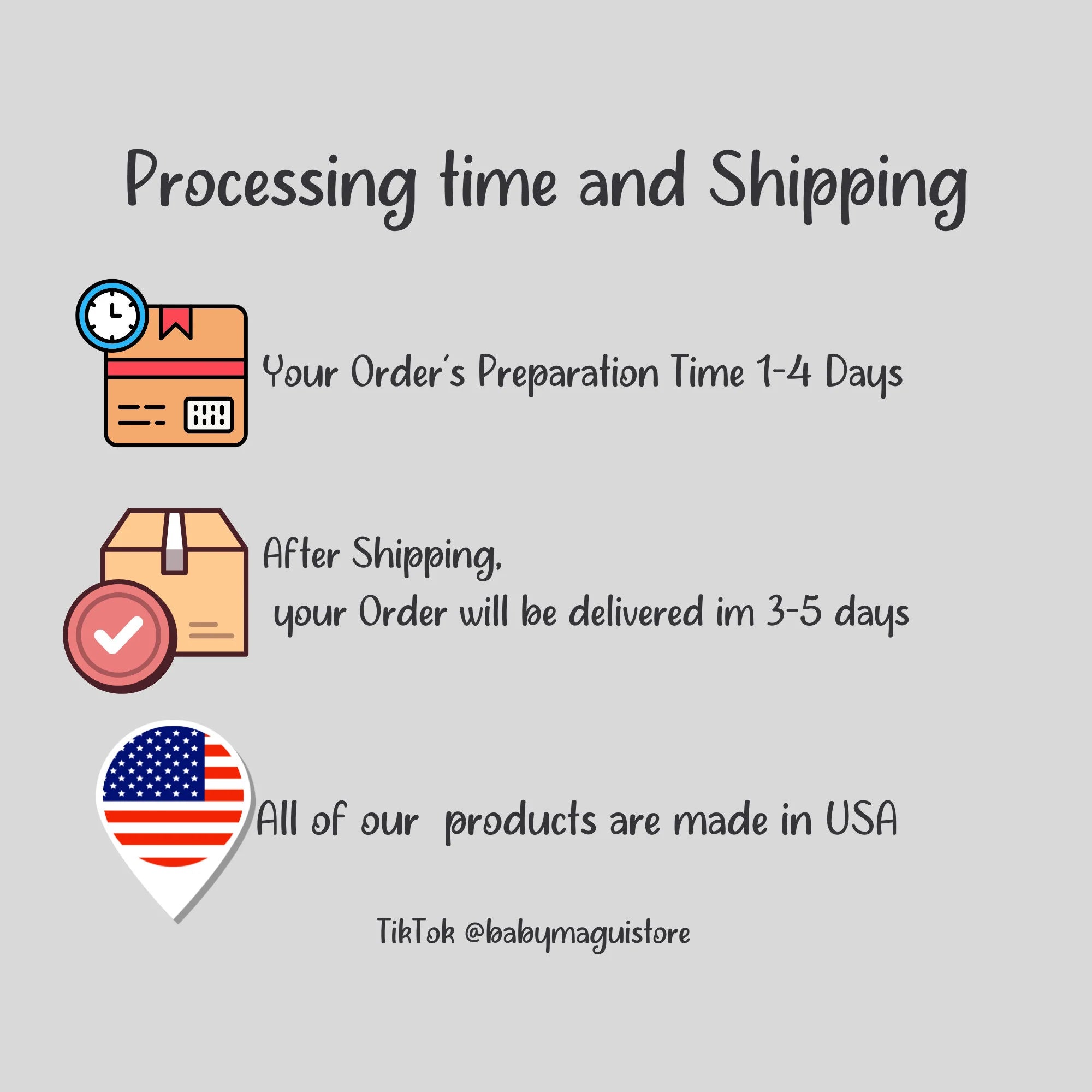 Processing time and Shipping

Your Order's Preparation Time 1-4 Days

After Shipping,
your Order will be delivered im 3-5 days

All of our products are made in USA

TikTok @babymaguistore